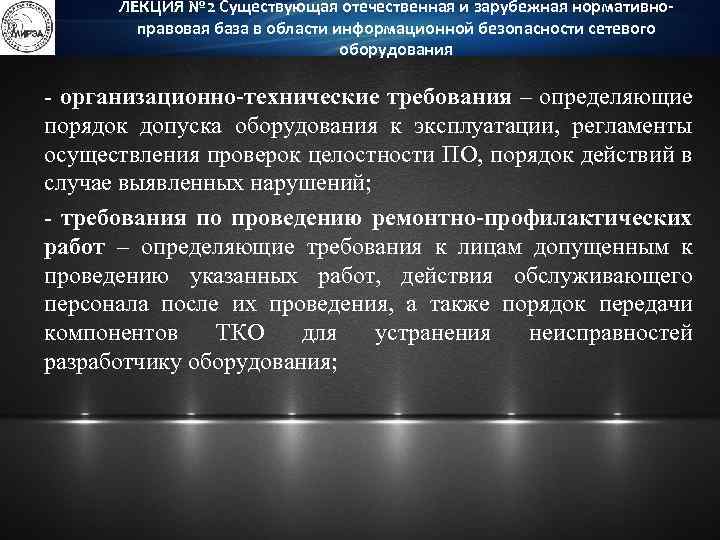 МИРЭА

ЛЕКЦИЯ №2 Существующая отечественная и зарубежная нормативно-правовая база в области информационной безопасности сетевого оборудования

- организационно-технические требования – определяющие порядок допуска оборудования к эксплуатации, регламенты осуществления проверок целостности ПО, порядок действий в случае выявленных нарушений;

- требования по проведению ремонтно-профилактических работ – определяющие требования к лицам допущенным к проведению указанных работ, действия обслуживающего персонала после их проведения, а также порядок передачи компонентов ТКО для устранения неисправностей разработчику оборудования;